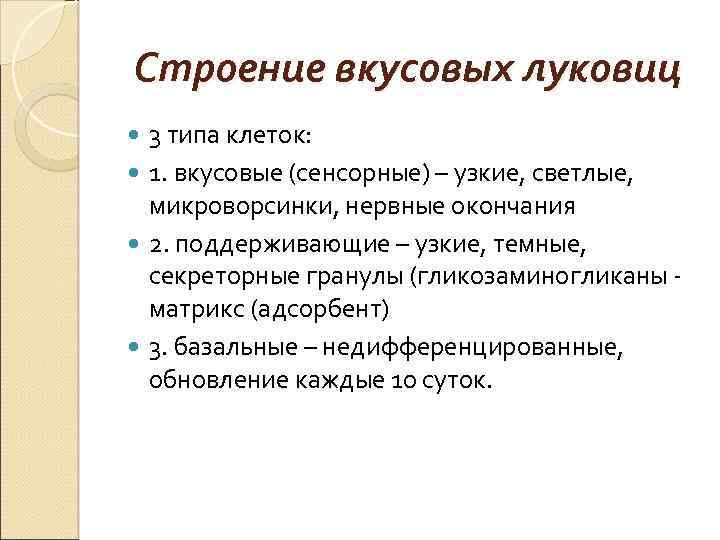 Строение вкусовых луковиц

3 типа клеток:

1. вкусовые (сенсорные) – узкие, светлые, микроворсинки, нервные окончания

2. поддерживающие – узкие, темные, секреторные гранулы (гликозаминогликаны - матрикс (адсорбент)

3. базальные – недифференцированные, обновление каждые 10 суток.